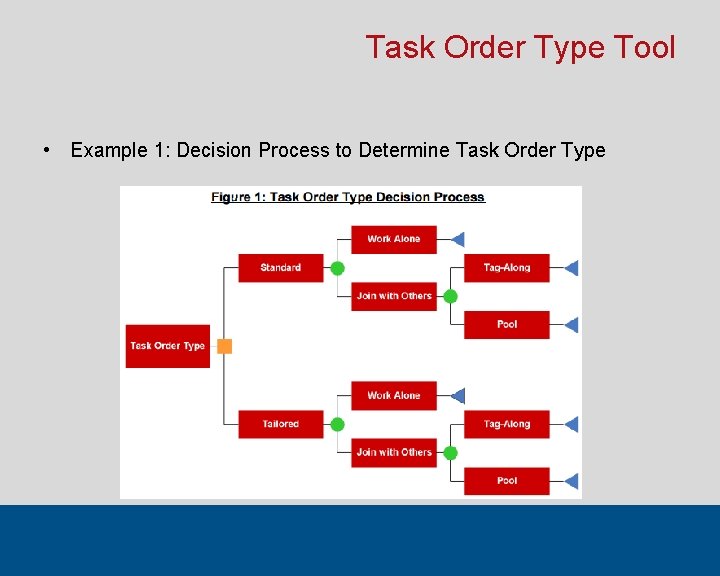 Task Order Type Tool

• Example 1: Decision Process to Determine Task Order Type

Figure 1: Task Order Type Decision Process

Task Order Type

Standard

Work Alone

Join with Others

Tag-Along

Pool

Tailored

Work Alone

Join with Others

Tag-Along

Pool